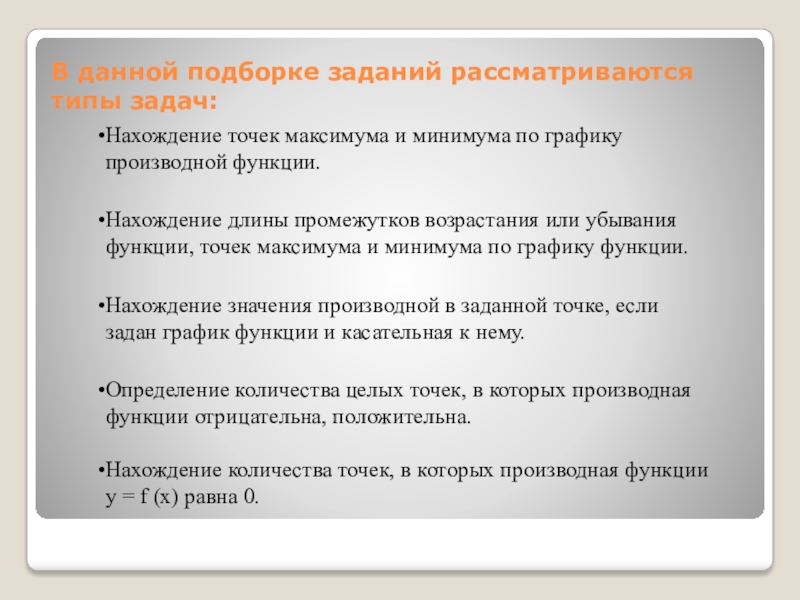 В данной подборке заданий рассматриваются типы задач:

•Нахождение точек максимума и минимума по графику производной функции.

•Нахождение длины промежутков возрастания или убывания функции, точек максимума и минимума по графику функции.

•Нахождение значения производной в заданной точке, если задан график функции и касательная к нему.

•Определение количества целых точек, в которых производная функции отрицательна, положительна.

•Нахождение количества точек, в которых производная функции $y = f(x)$ равна 0.